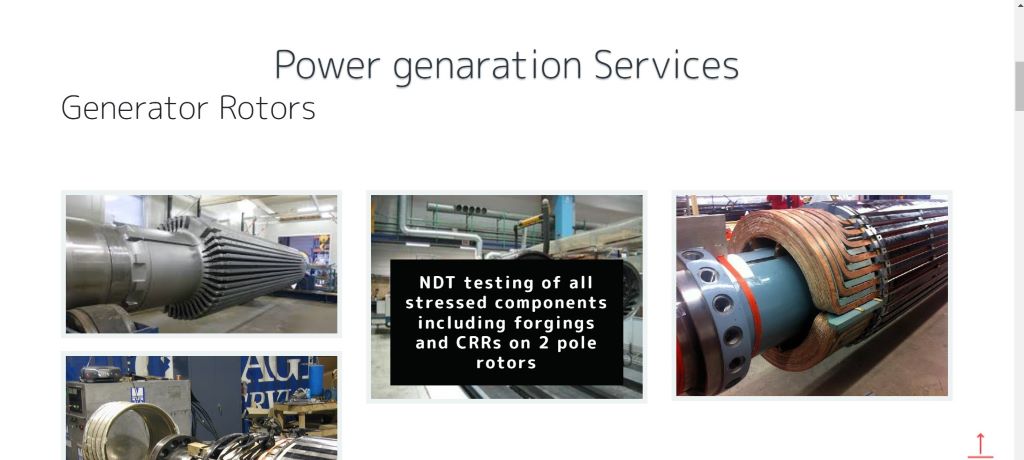 Power genaration Services

Generator Rotors

NDT testing of all stressed components including forgings and CRRs on 2 pole rotors